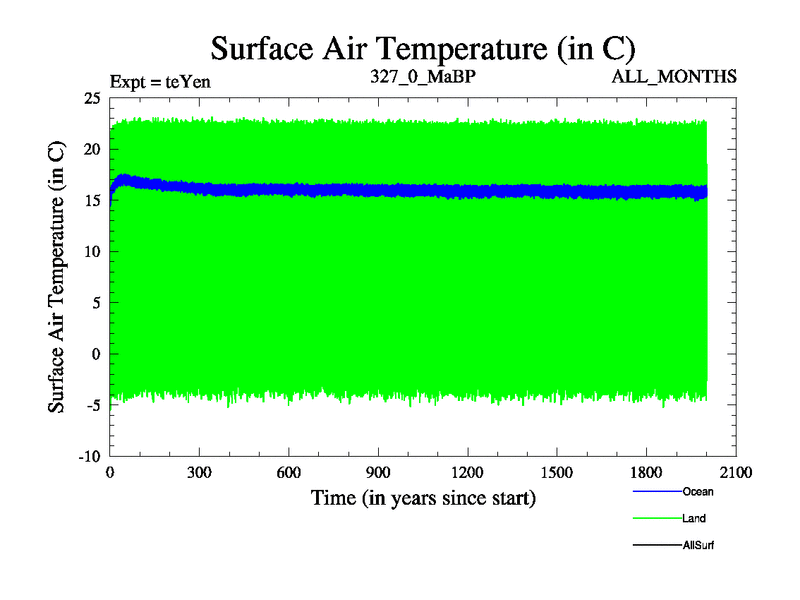 Surface Air Temperature (in C)

Expt = teYen

327_0_MaBP

ALL_MONTHS

Surface Air Temperature (in C)

25
20
15
10
5
0
-5
-10

0
300
600
900
1200
1500
1800
2100

Time (in years since start)

Ocean
Land
AllSurf